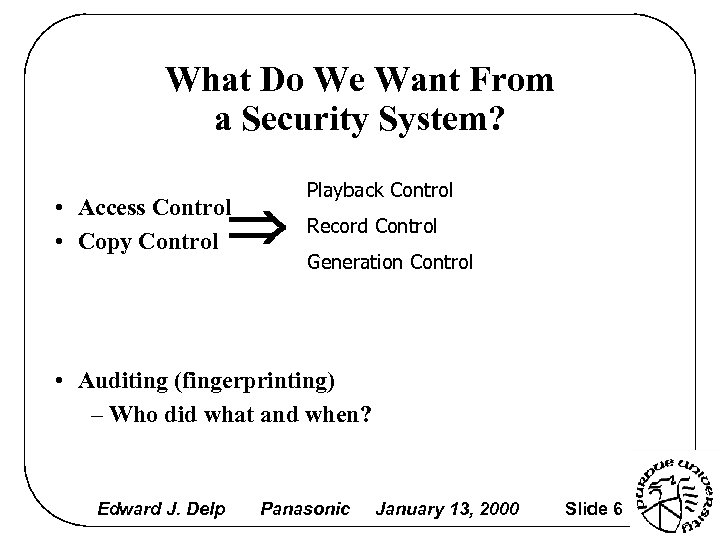 What Do We Want From a Security System?

• Access Control
• Copy Control

$\Rightarrow$

Playback Control
Record Control
Generation Control

• Auditing (fingerprinting)
– Who did what and when?

Edward J. Delp Panasonic January 13, 2000 Slide 6

purdue university